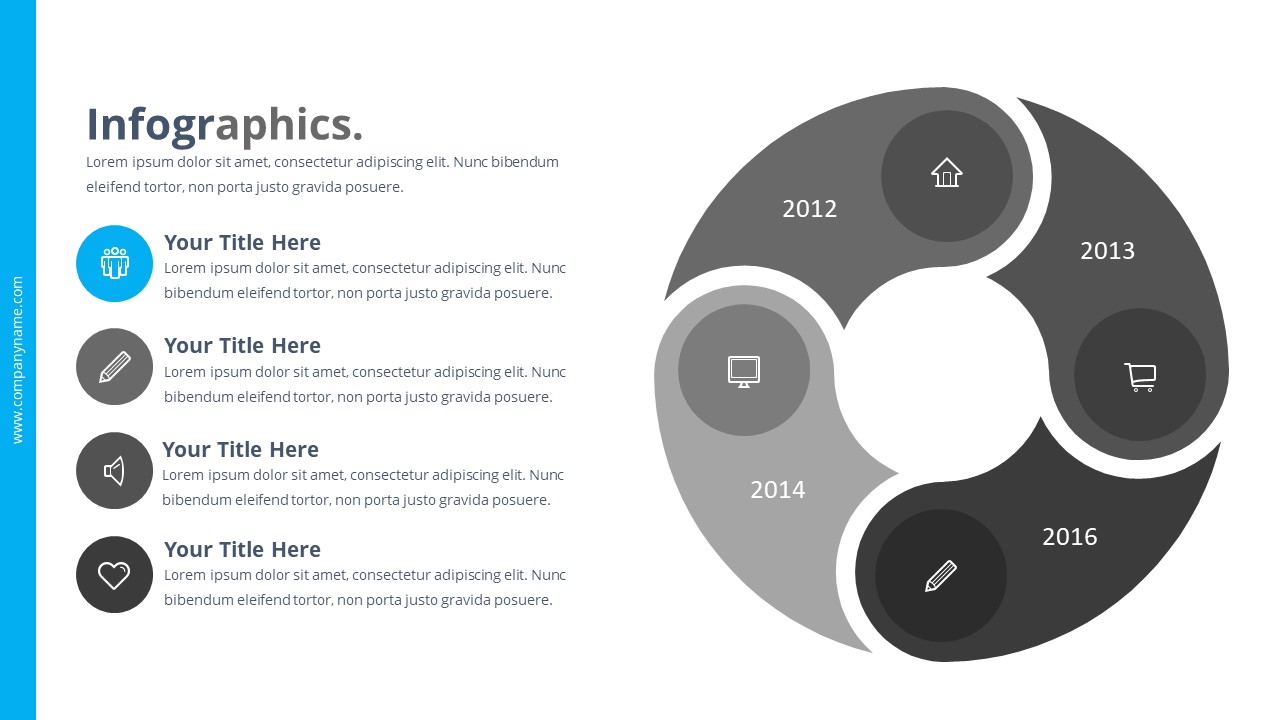 www.companyname.com

Infographics.

Lorem ipsum dolor sit amet, consectetur adipiscing elit. Nunc bibendum eleifend tortor, non porta justo gravida posuere.

Your Title Here
Lorem ipsum dolor sit amet, consectetur adipiscing elit. Nunc bibendum eleifend tortor, non porta justo gravida posuere.

Your Title Here
Lorem ipsum dolor sit amet, consectetur adipiscing elit. Nunc bibendum eleifend tortor, non porta justo gravida posuere.

Your Title Here
Lorem ipsum dolor sit amet, consectetur adipiscing elit. Nunc bibendum eleifend tortor, non porta justo gravida posuere.

Your Title Here
Lorem ipsum dolor sit amet, consectetur adipiscing elit. Nunc bibendum eleifend tortor, non porta justo gravida posuere.

2012

2013

2014

2016